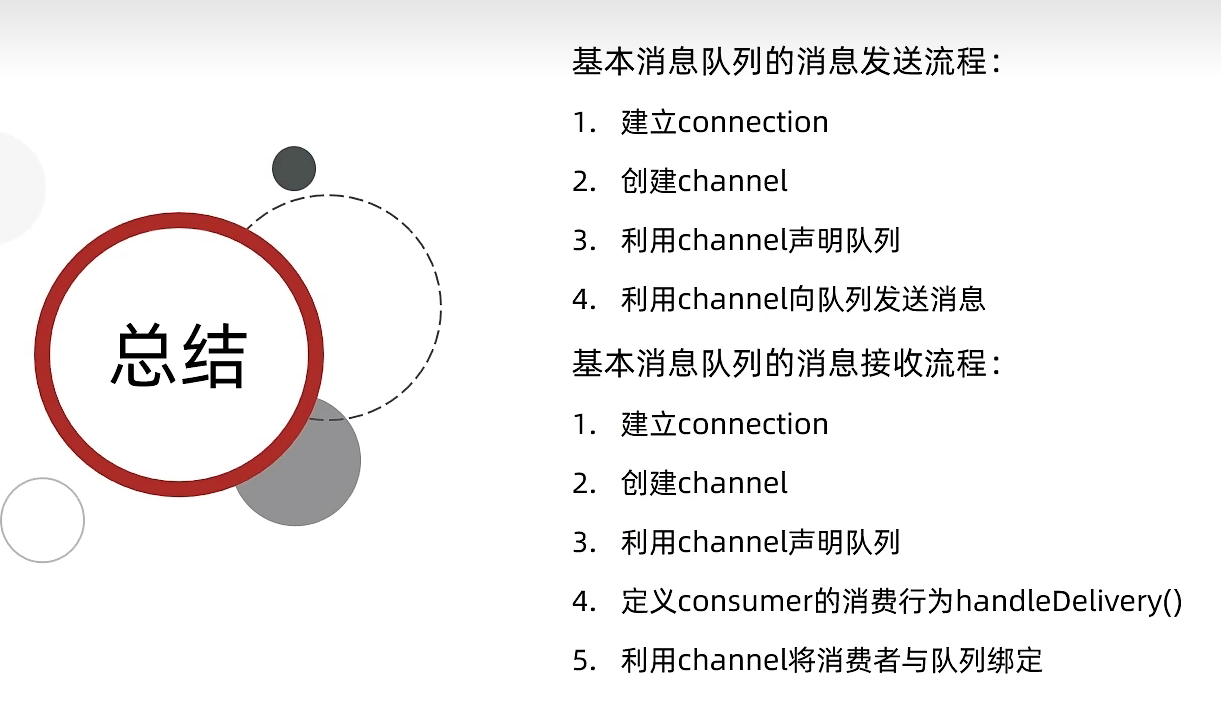 总结

基本消息队列的消息发送流程：

1. 建立connection
2. 创建channel
3. 利用channel声明队列
4. 利用channel向队列发送消息

基本消息队列的消息接收流程：

1. 建立connection
2. 创建channel
3. 利用channel声明队列
4. 定义consumer的消费行为handleDelivery()
5. 利用channel将消费者与队列绑定